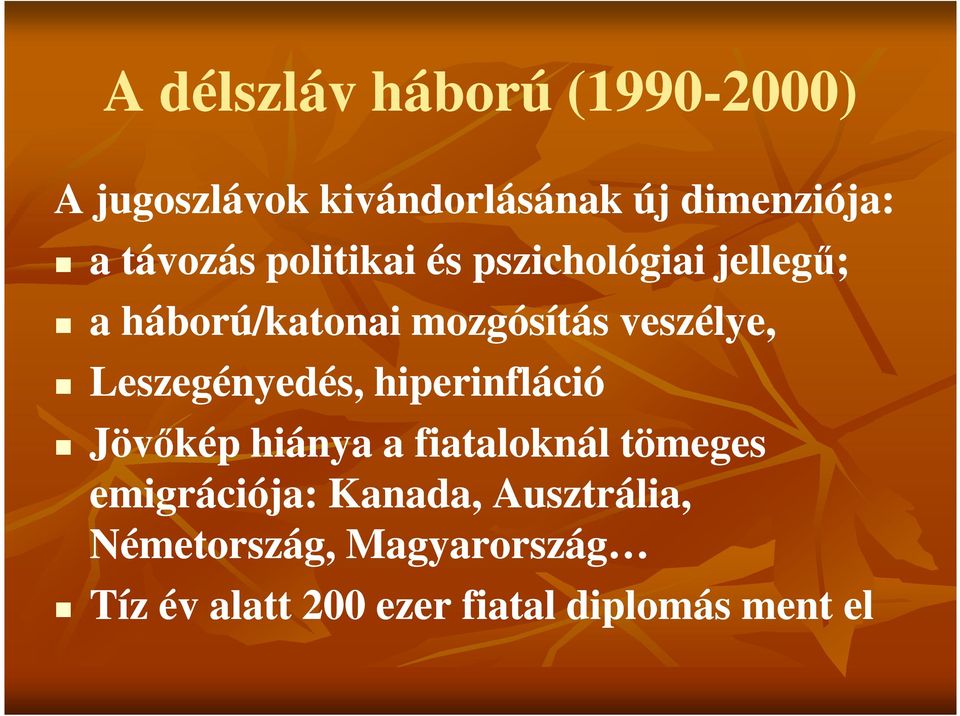 A délszláv háború (1990-2000)

A jugoszlávok kivándorlásának új dimenziója:

- a távozás politikai és pszichológiai jellegű;
- a háború/katonai mozgósítás veszélye,
- Leszegényedés, hiperinfláció
- Jövőkép hiánya a fiataloknál tömeges emigrációja: Kanada, Ausztrália, Németország, Magyarország…
- Tíz év alatt 200 ezer fiatal diplomás ment el